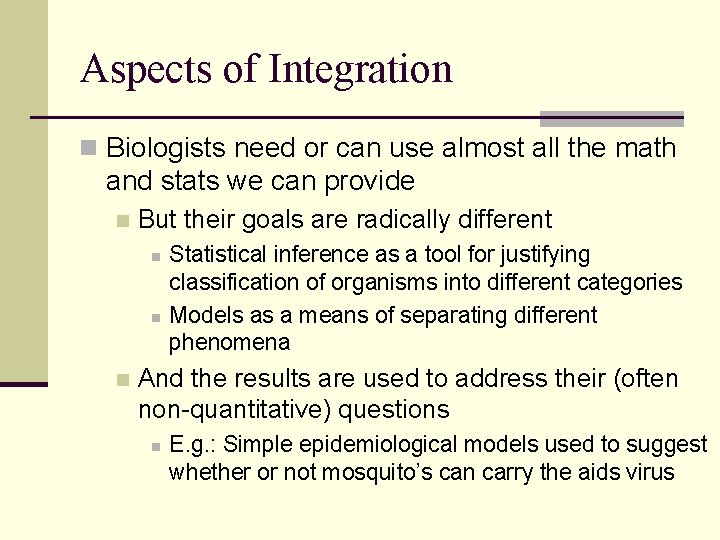 Aspects of Integration

Biologists need or can use almost all the math and stats we can provide

But their goals are radically different

Statistical inference as a tool for justifying classification of organisms into different categories

Models as a means of separating different phenomena

And the results are used to address their (often non-quantitative) questions

E.g.: Simple epidemiological models used to suggest whether or not mosquito's can carry the aids virus